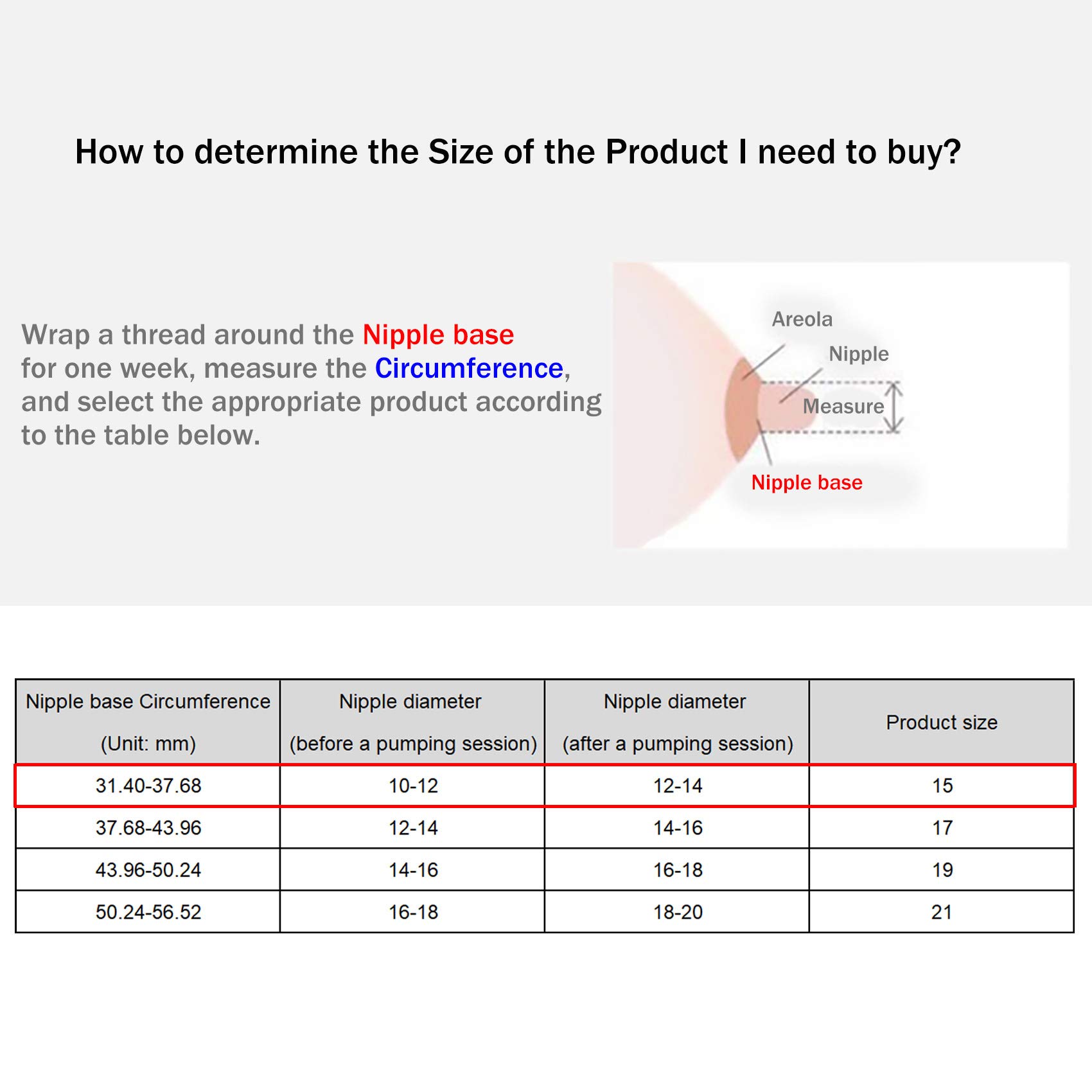 How to determine the Size of the Product I need to buy?

Wrap a thread around the Nipple base for one week, measure the Circumference, and select the appropriate product according to the table below.

Areola
Nipple
Measure
Nipple base

| Nipple base Circumference (Unit: mm) | Nipple diameter (before a pumping session) | Nipple diameter (after a pumping session) | Product size |
|---|---|---|---|
| 31.40-37.68 | 10-12 | 12-14 | 15 |
| 37.68-43.96 | 12-14 | 14-16 | 17 |
| 43.96-50.24 | 14-16 | 16-18 | 19 |
| 50.24-56.52 | 16-18 | 18-20 | 21 |